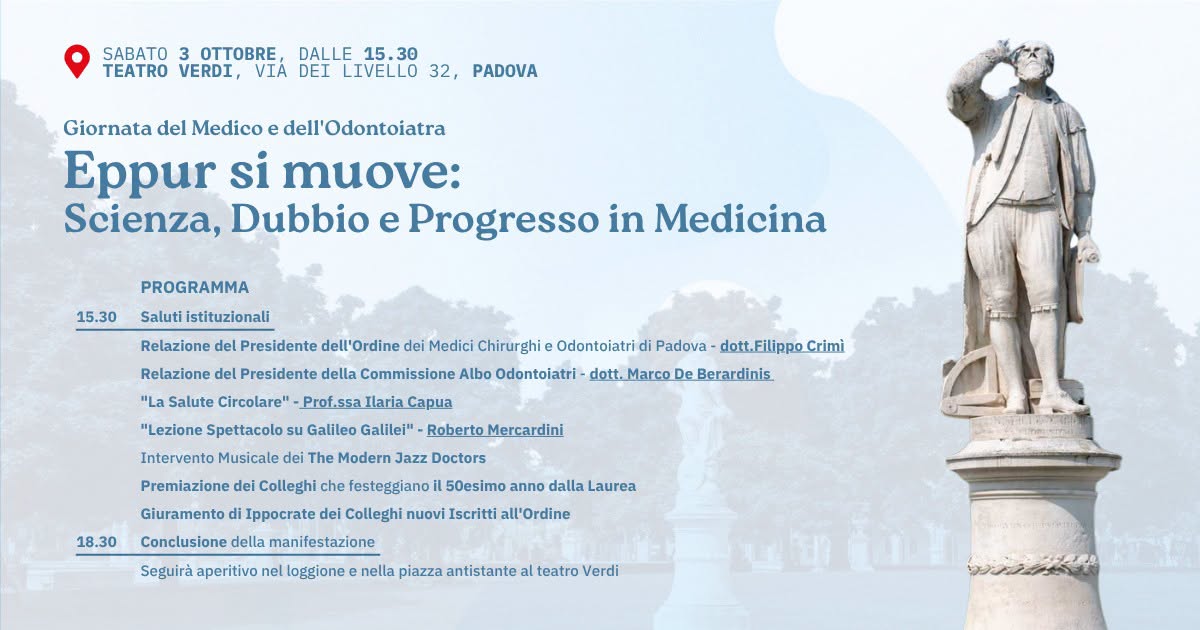 SABATO 3 OTTOBRE, DALLE 15.30
TEATRO VERDI, VIA DEI LIVELLO 32, PADOVA

Giornata del Medico e dell'Odontoiatra

Eppur si muove:
Scienza, Dubbio e Progresso in Medicina

PROGRAMMA

15.30 Saluti istituzionali

Relazione del Presidente dell'Ordine dei Medici Chirurghi e Odontoiatri di Padova - dott.Filippo Crimì

Relazione del Presidente della Commissione Albo Odontoiatri - dott. Marco De Berardinis

"La Salute Circolare" - Prof.ssa Ilaria Capua

"Lezione Spettacolo su Galileo Galilei" - Roberto Mercardini

Intervento Musicale dei The Modern Jazz Doctors

Premiazione dei Colleghi che festeggiano il 50esimo anno dalla Laurea

Giuramento di Ippocrate dei Colleghi nuovi Iscritti all'Ordine

18.30 Conclusione della manifestazione

Seguirà aperitivo nel loggione e nella piazza antistante al teatro Verdi